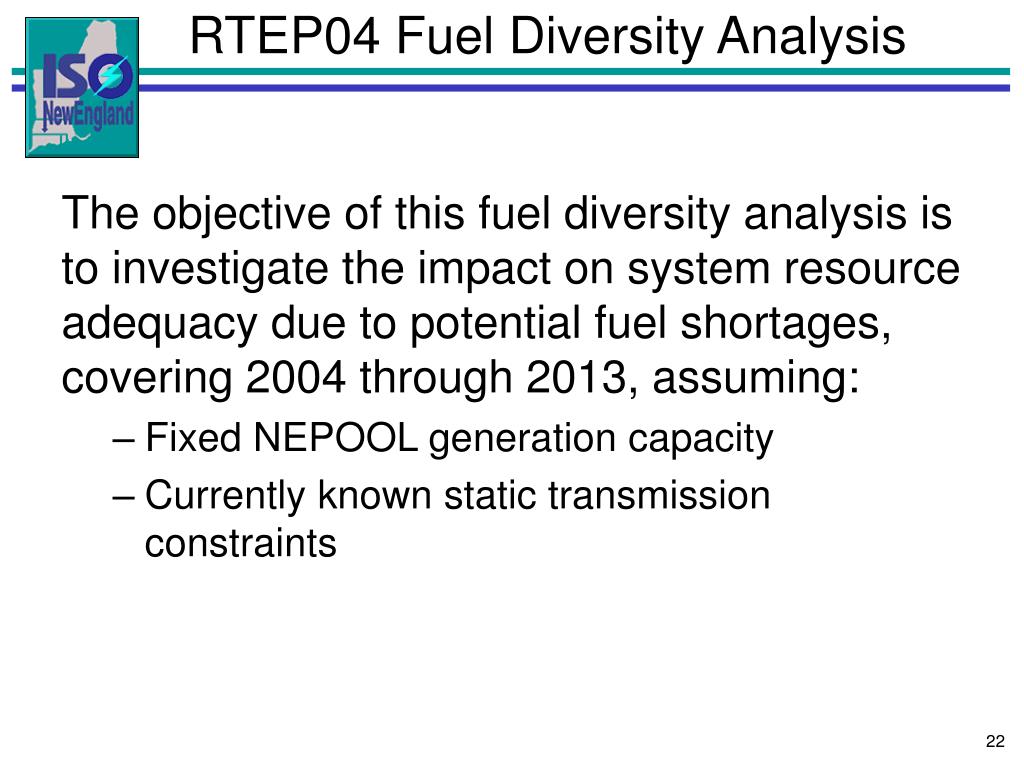 ISO NewEngland

RTEP04 Fuel Diversity Analysis

The objective of this fuel diversity analysis is to investigate the impact on system resource adequacy due to potential fuel shortages, covering 2004 through 2013, assuming:

– Fixed NEPOOL generation capacity

– Currently known static transmission constraints

22